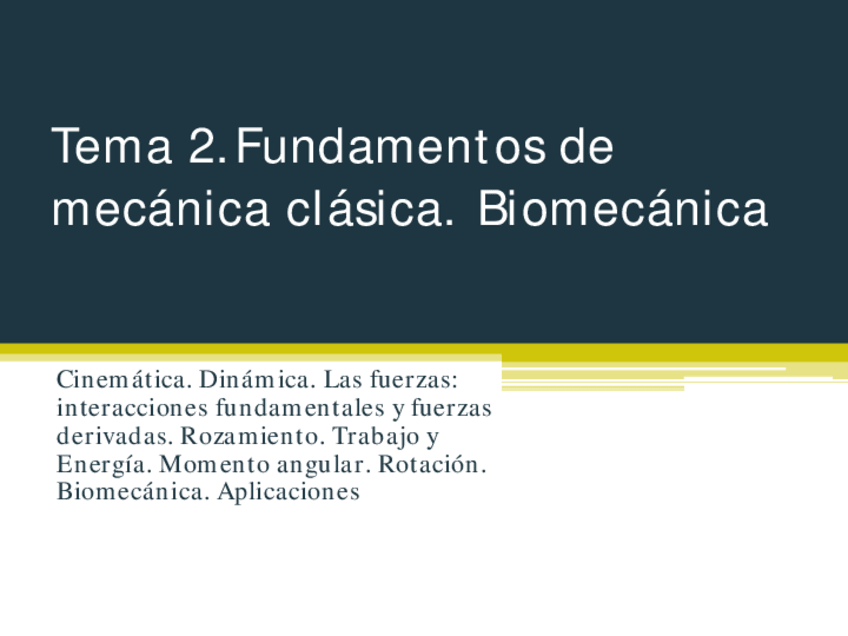 Tema 2. Fundamentos de mecánica clásica. Biomecánica

Cinemática. Dinámica. Las fuerzas: interacciones fundamentales y fuerzas derivadas. Rozamiento. Trabajo y Energía. Momento angular. Rotación. Biomecánica. Aplicaciones